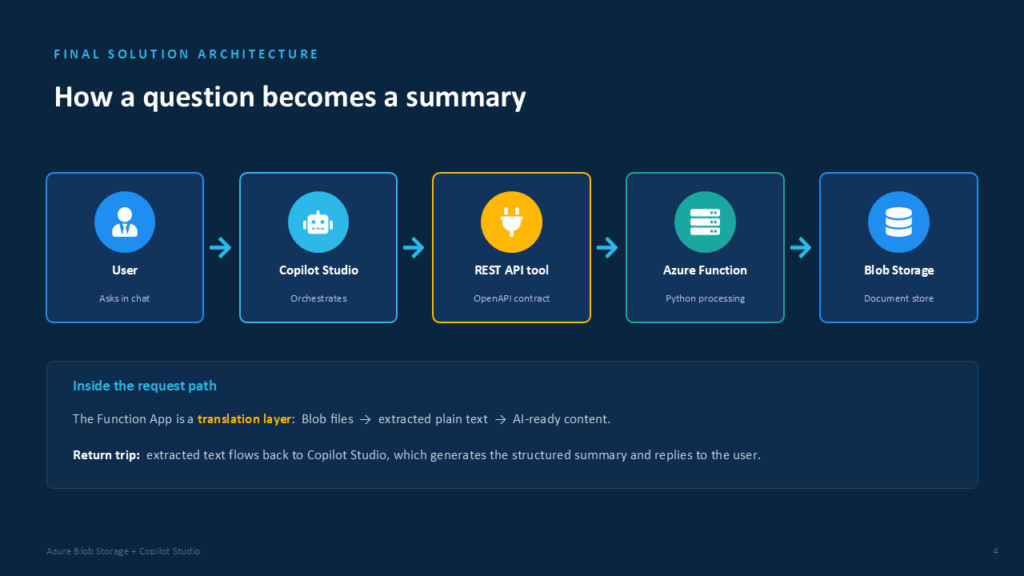 FINAL SOLUTION ARCHITECTURE

How a question becomes a summary

User
Asks in chat

Copilot Studio
Orchestrates

REST API tool
OpenAPI contract

Azure Function
Python processing

Blob Storage
Document store

Inside the request path

The Function App is a translation layer: Blob files → extracted plain text → AI-ready content.

Return trip: extracted text flows back to Copilot Studio, which generates the structured summary and replies to the user.

Azure Blob Storage + Copilot Studio

4